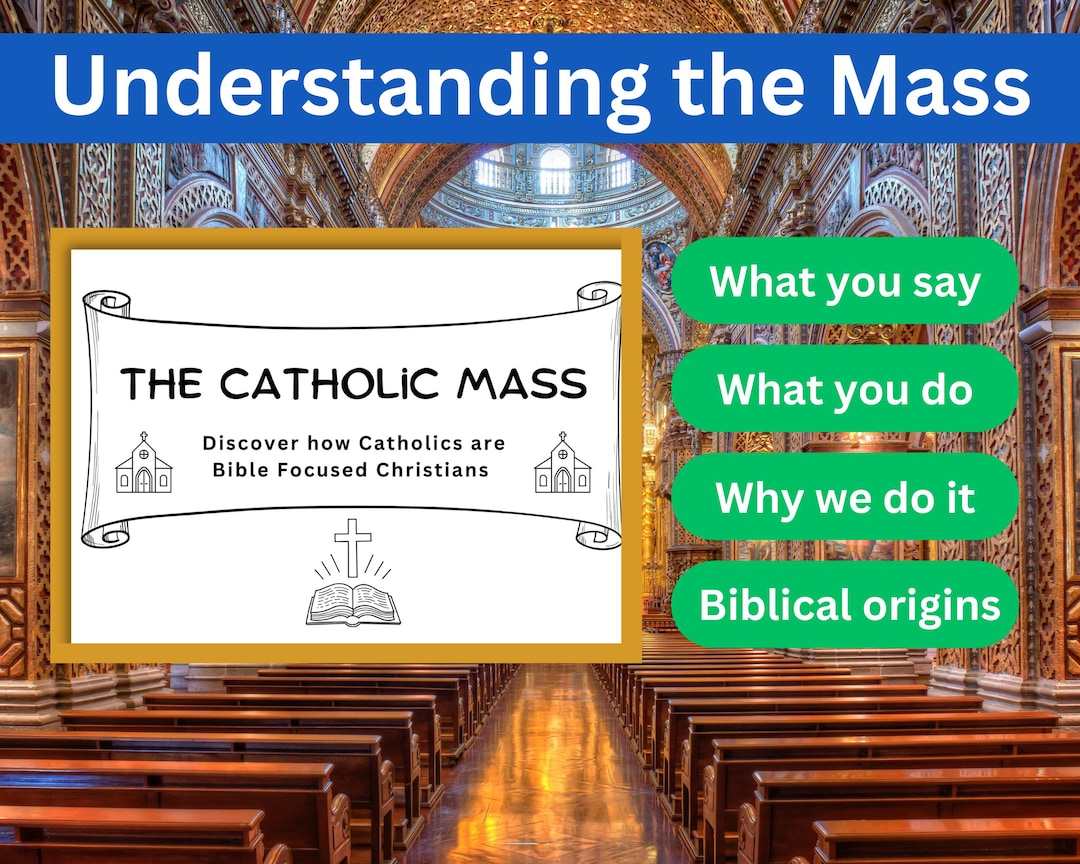 Understanding the Mass

THE CATHOLIC MASS

Discover how Catholics are Bible Focused Christians

What you say

What you do

Why we do it

Biblical origins